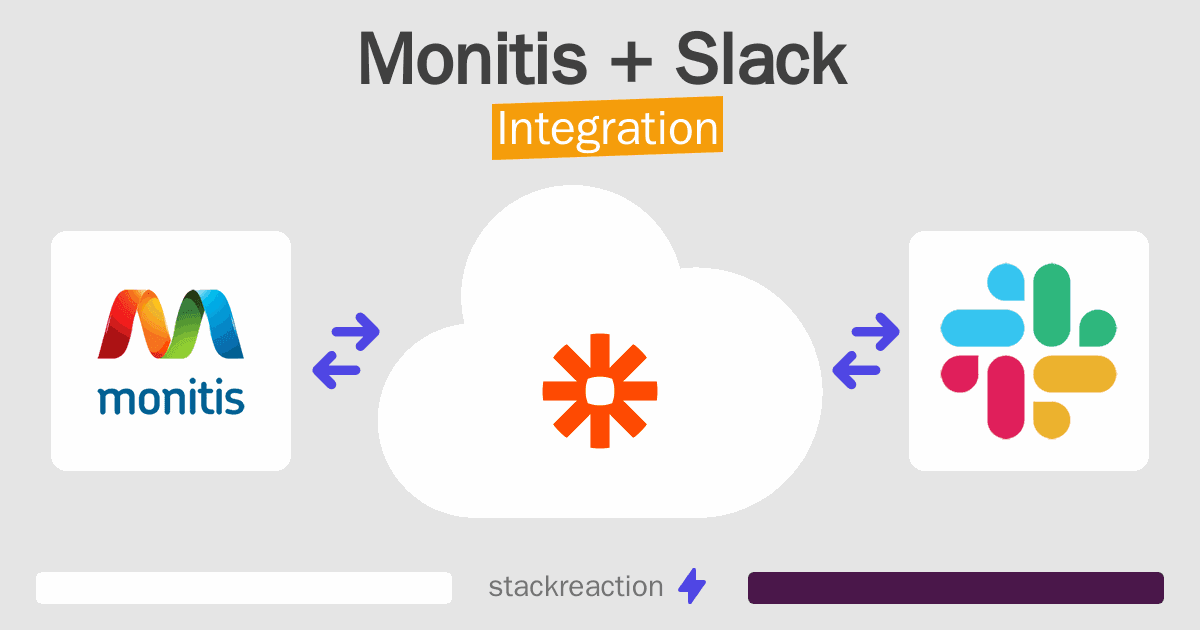 Monitis + Slack
Integration

monitis

stackreaction